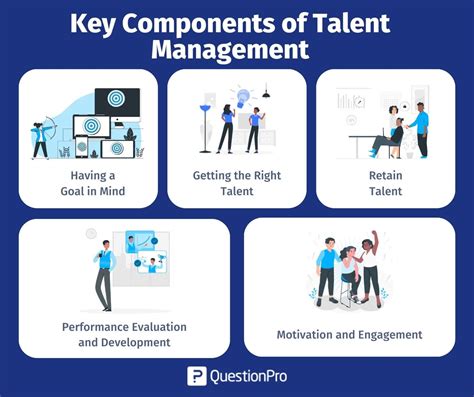 Key Components of Talent Management

Having a Goal in Mind

Getting the Right Talent

Retain Talent

Performance Evaluation and Development

Motivation and Engagement

QuestionPro